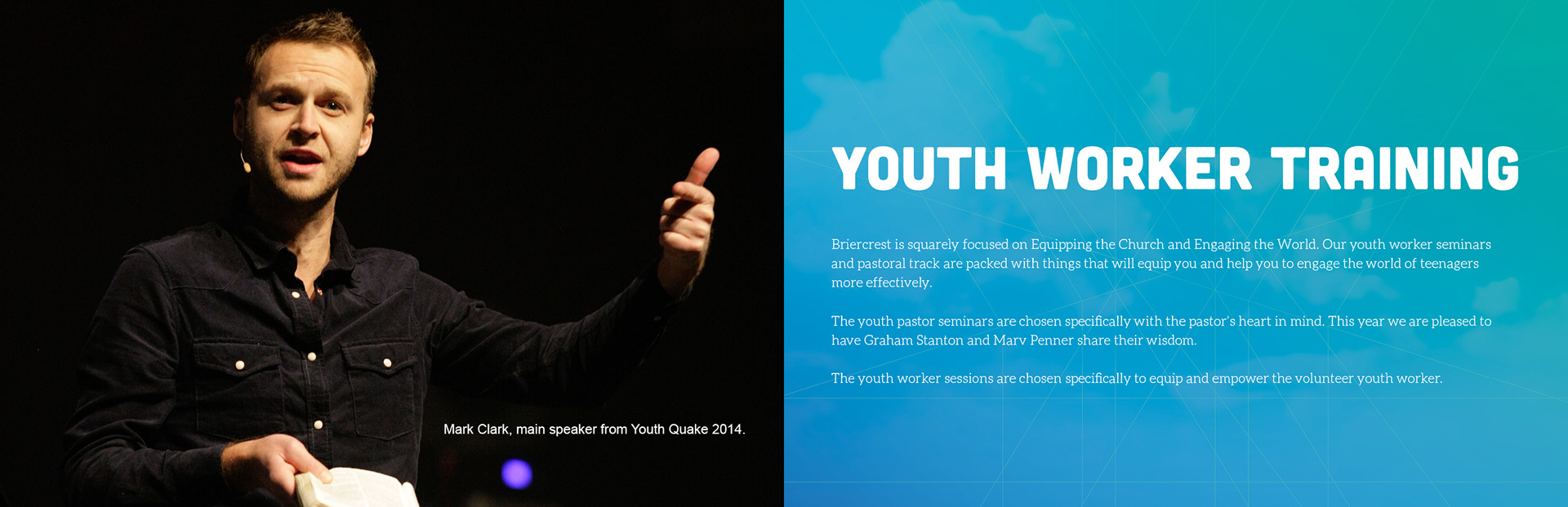 Mark Clark, main speaker from Youth Quake 2014.

YOUTH WORKER TRAINING

Briercrest is squarely focused on Equipping the Church and Engaging the World. Our youth worker seminars and pastoral track are packed with things that will equip you and help you to engage the world of teenagers more effectively.

The youth pastor seminars are chosen specifically with the pastor's heart in mind. This year we are pleased to have Graham Stanton and Marv Penner share their wisdom.

The youth worker sessions are chosen specifically to equip and empower the volunteer youth worker.